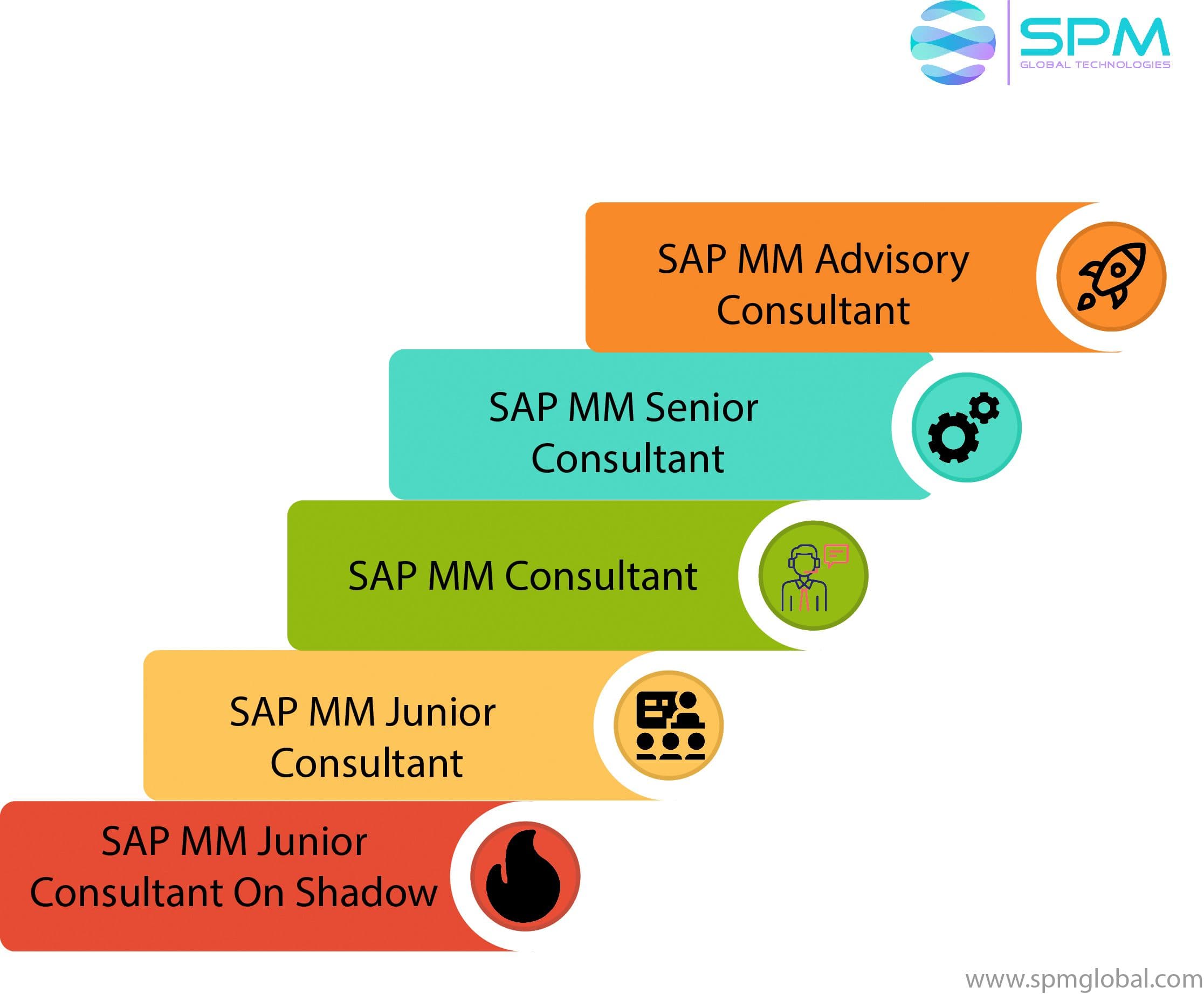 SPM
GLOBAL TECHNOLOGIES

SAP MM Advisory Consultant

SAP MM Senior Consultant

SAP MM Consultant

SAP MM Junior Consultant

SAP MM Junior Consultant On Shadow

www.spmglobal.com